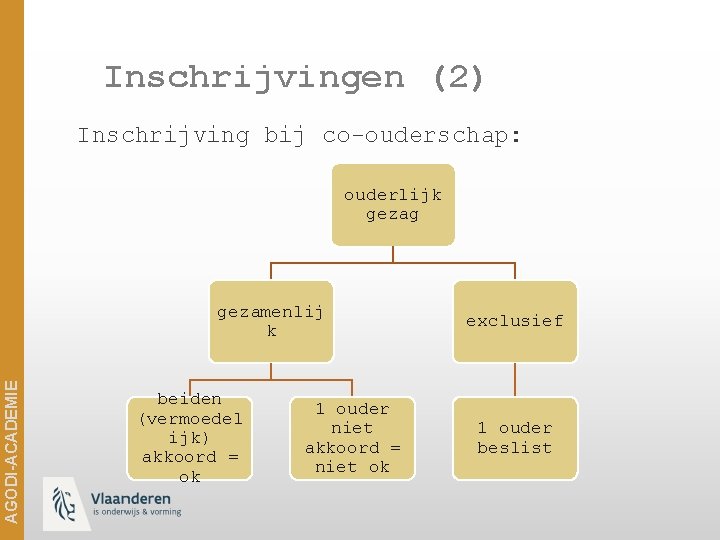 Inschrijvingen (2)

Inschrijving bij co-ouderschap:

ouderlijk gezag

gezamenlijk

exclusief

beiden (vermoedelijk) akkoord = ok

1 ouder niet akkoord = niet ok

1 ouder beslist

AGODI-ACADEMIE

Vlaanderen
is onderwijs & vorming